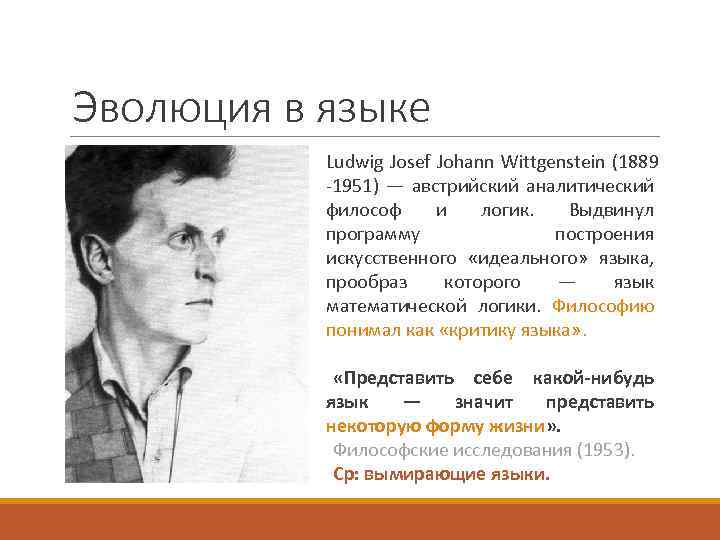 Эволюция в языке

Ludwig Josef Johann Wittgenstein (1889 -1951) — австрийский аналитический философ и логик. Выдвинул программу построения искусственного «идеального» языка, прообраз которого — язык математической логики. Философию понимал как «критику языка».

«Представить себе какой-нибудь язык — значит представить некоторую форму жизни».
Философские исследования (1953).
Ср: вымирающие языки.